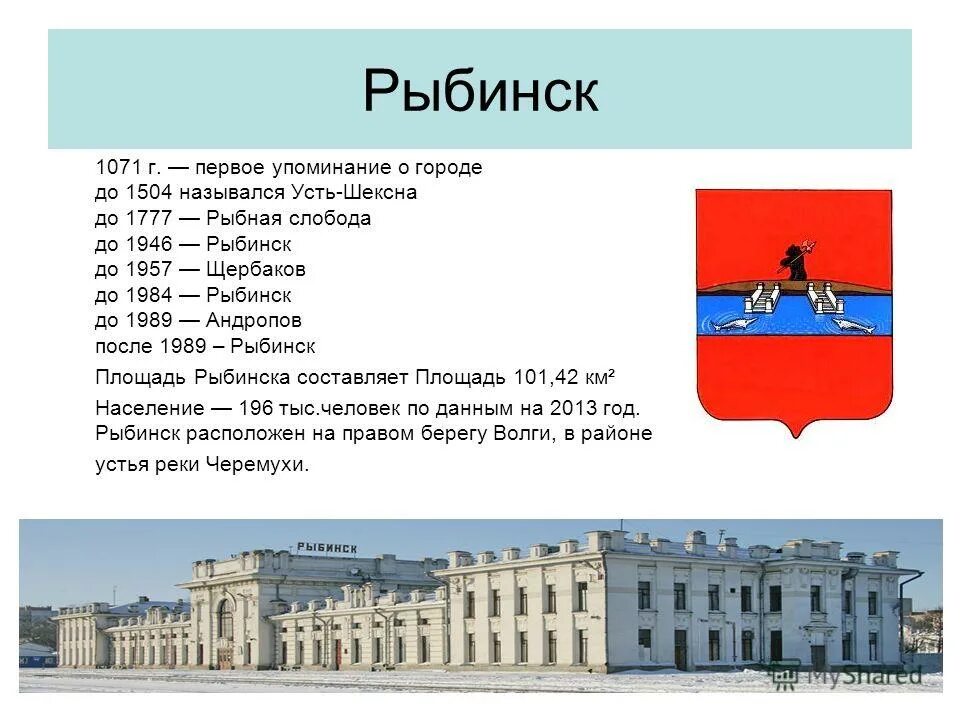 Рыбинск

1071 г. — первое упоминание о городе
до 1504 назывался Усть-Шексна
до 1777 — Рыбная слобода
до 1946 — Рыбинск
до 1957 — Щербаков
до 1984 — Рыбинск
до 1989 — Андропов
после 1989 – Рыбинск

Площадь Рыбинска составляет Площадь 101,42 км²

Население — 196 тыс.человек по данным на 2013 год. Рыбинск расположен на правом берегу Волги, в районе устья реки Черемухи.

РЫБИНСК

MyShared